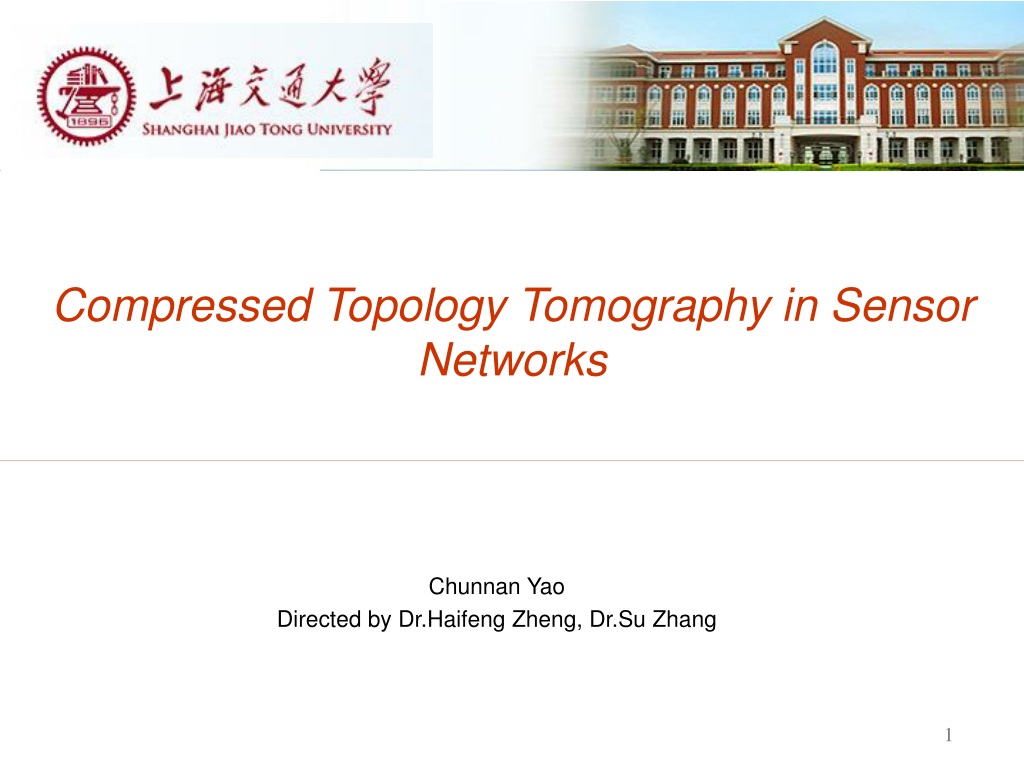 1896

上海交通大學
SHANGHAI JIAO TONG UNIVERSITY

Compressed Topology Tomography in Sensor Networks

Chunnan Yao
Directed by Dr.Haifeng Zheng, Dr.Su Zhang

1